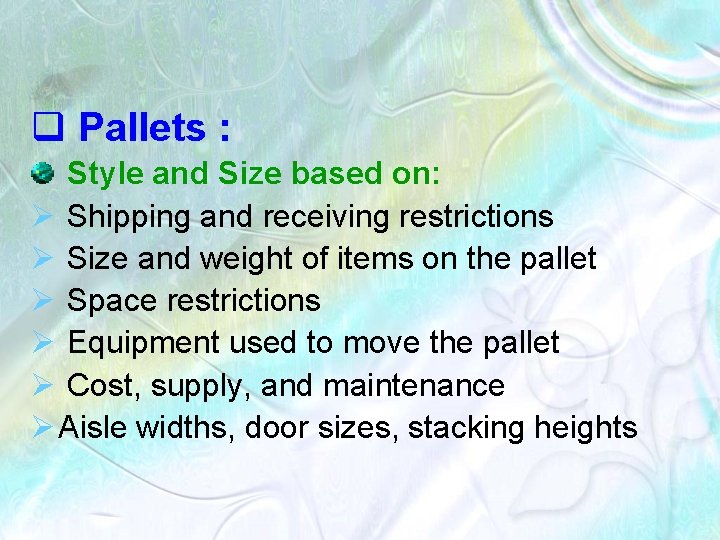 ❑ Pallets :

Style and Size based on:

➢ Shipping and receiving restrictions

➢ Size and weight of items on the pallet

➢ Space restrictions

➢ Equipment used to move the pallet

➢ Cost, supply, and maintenance

➢ Aisle widths, door sizes, stacking heights